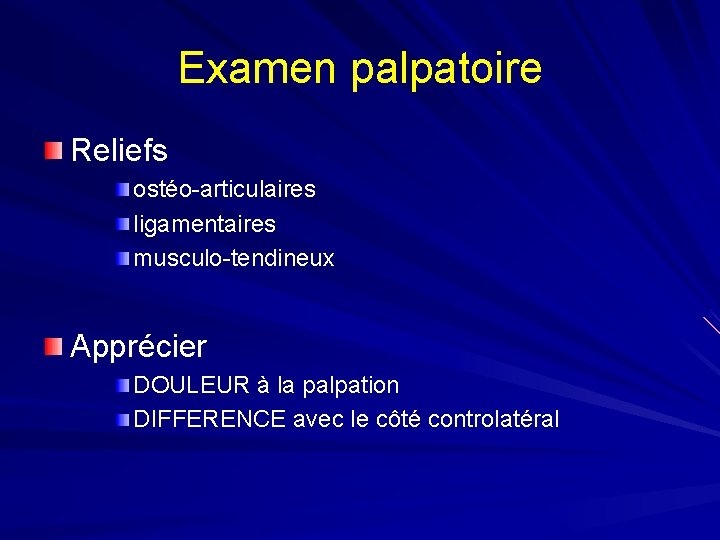 Examen palpatoire

Reliefs

ostéo-articulaires

ligamentaires

musculo-tendineux

Apprécier

DOULEUR à la palpation

DIFFERENCE avec le côté controlatéral